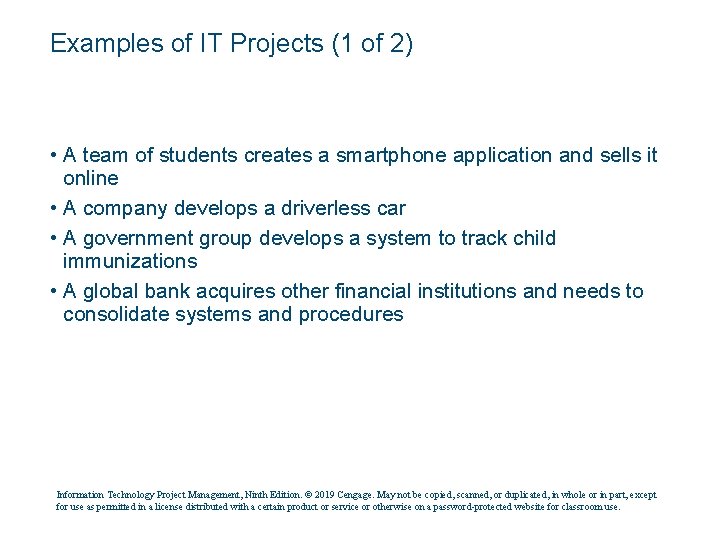 Examples of IT Projects (1 of 2)

• A team of students creates a smartphone application and sells it online
• A company develops a driverless car
• A government group develops a system to track child immunizations
• A global bank acquires other financial institutions and needs to consolidate systems and procedures

Information Technology Project Management, Ninth Edition. © 2019 Cengage. May not be copied, scanned, or duplicated, in whole or in part, except for use as permitted in a license distributed with a certain product or service or otherwise on a password-protected website for classroom use.